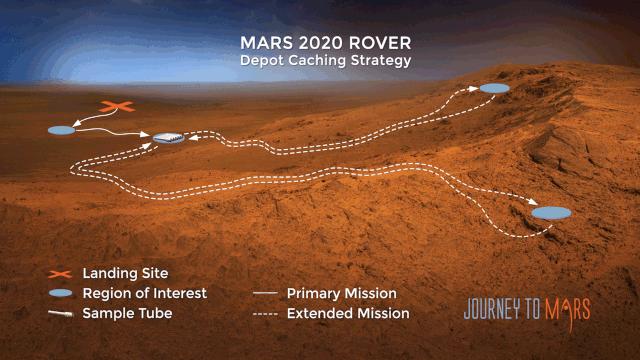 MARS 2020 ROVER
Depot Caching Strategy

Landing Site
Region of Interest
Sample Tube

Primary Mission
Extended Mission

JOURNEY TO MARS